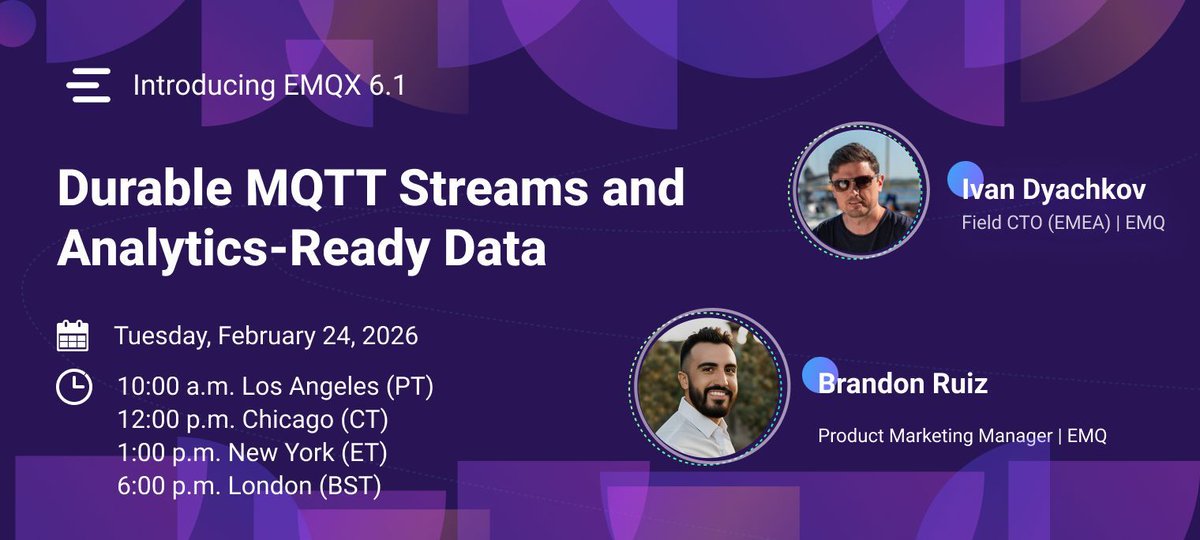 Introducing EMQX 6.1

Durable MQTT Streams and Analytics-Ready Data

Tuesday, February 24, 2026

10:00 a.m. Los Angeles (PT)
12:00 p.m. Chicago (CT)
1:00 p.m. New York (ET)
6:00 p.m. London (BST)

Ivan Dyachkov
Field CTO (EMEA) | EMQ

Brandon Ruiz
Product Marketing Manager | EMQ